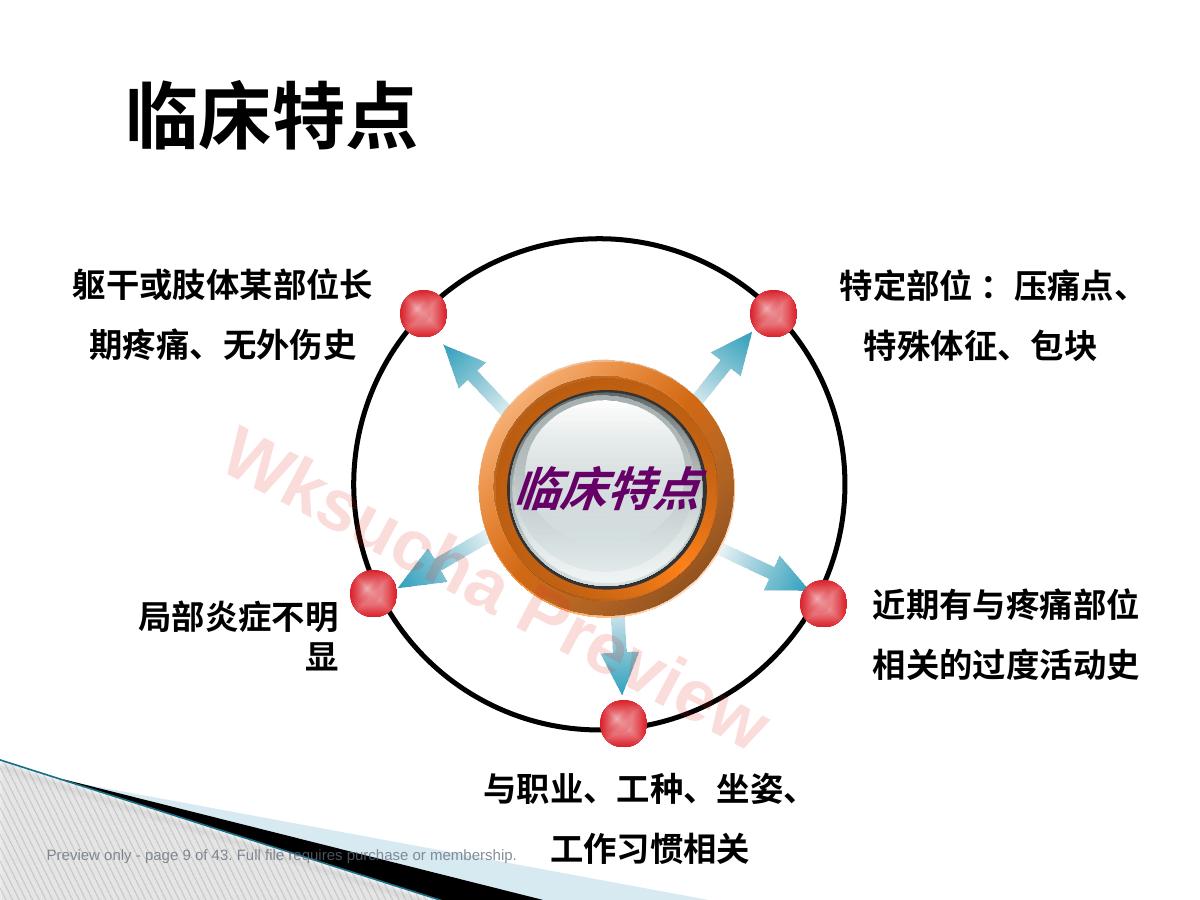 临床特点

躯干或肢体某部位长期疼痛、无外伤史

特定部位： 压痛点、特殊体征、包块

临床特点

Wksucha Preview

局部炎症不明显

近期有与疼痛部位相关的过度活动史

与职业、工种、坐姿、工作习惯相关

Preview only - page 9 of 43. Full file requires purchase or membership.